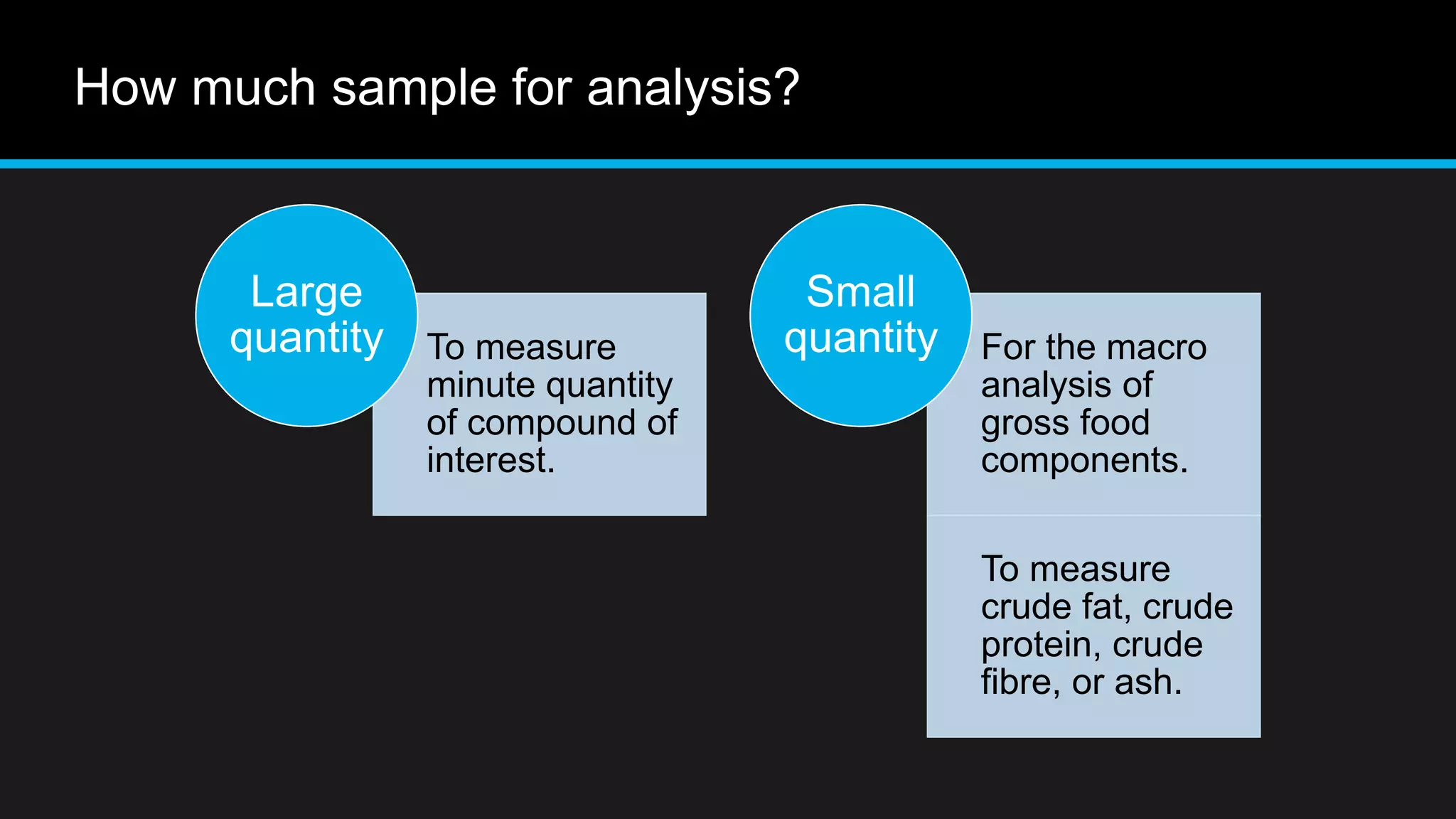 How much sample for analysis?

Large quantity

To measure minute quantity of compound of interest.

Small quantity

For the macro analysis of gross food components.

To measure crude fat, crude protein, crude fibre, or ash.